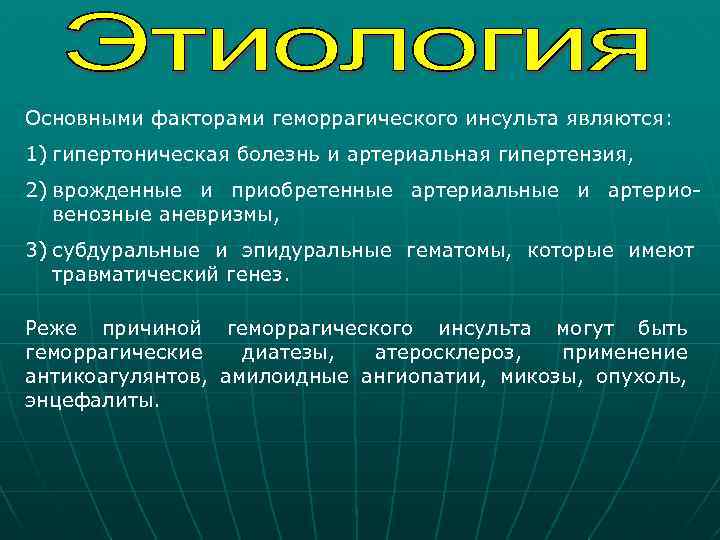 Этиология

Основными факторами геморрагического инсульта являются:

1) гипертоническая болезнь и артериальная гипертензия,

2) врожденные и приобретенные артериальные и артерио-венозные аневризмы,

3) субдуральные и эпидуральные гематомы, которые имеют травматический генез.

Реже причиной геморрагического инсульта могут быть геморрагические диатезы, атеросклероз, применение антикоагулянтов, амилоидные ангиопатии, микозы, опухоль, энцефалиты.